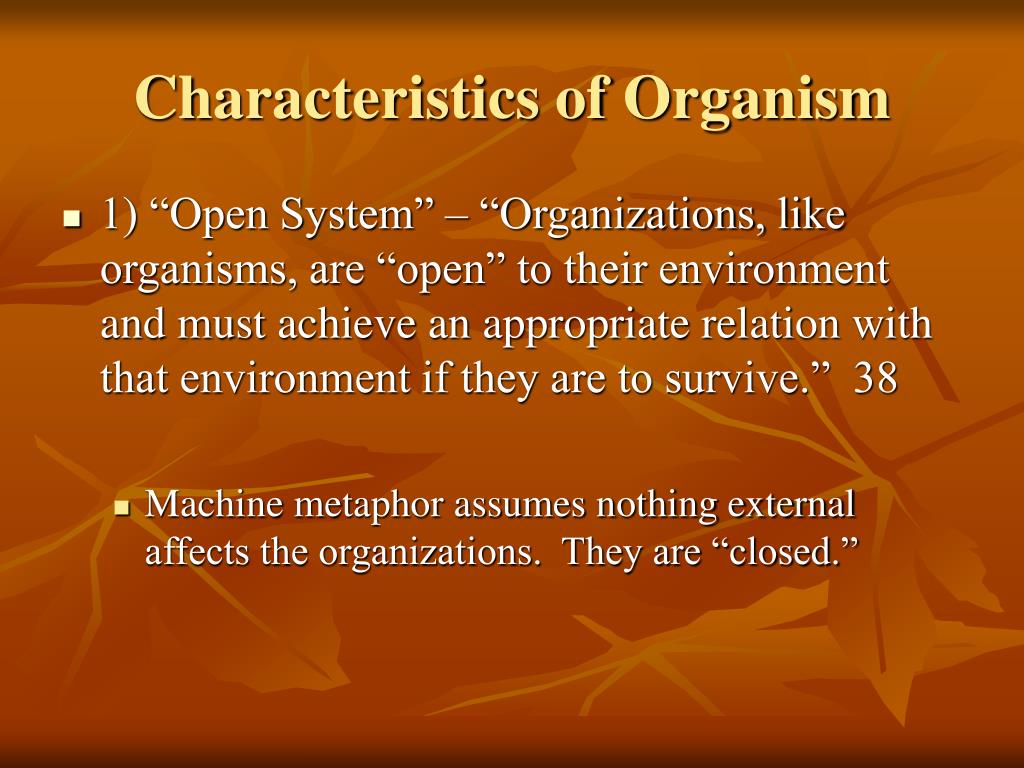 Characteristics of Organism

1) “Open System” – “Organizations, like organisms, are “open” to their environment and must achieve an appropriate relation with that environment if they are to survive.” 38

Machine metaphor assumes nothing external affects the organizations. They are “closed.”